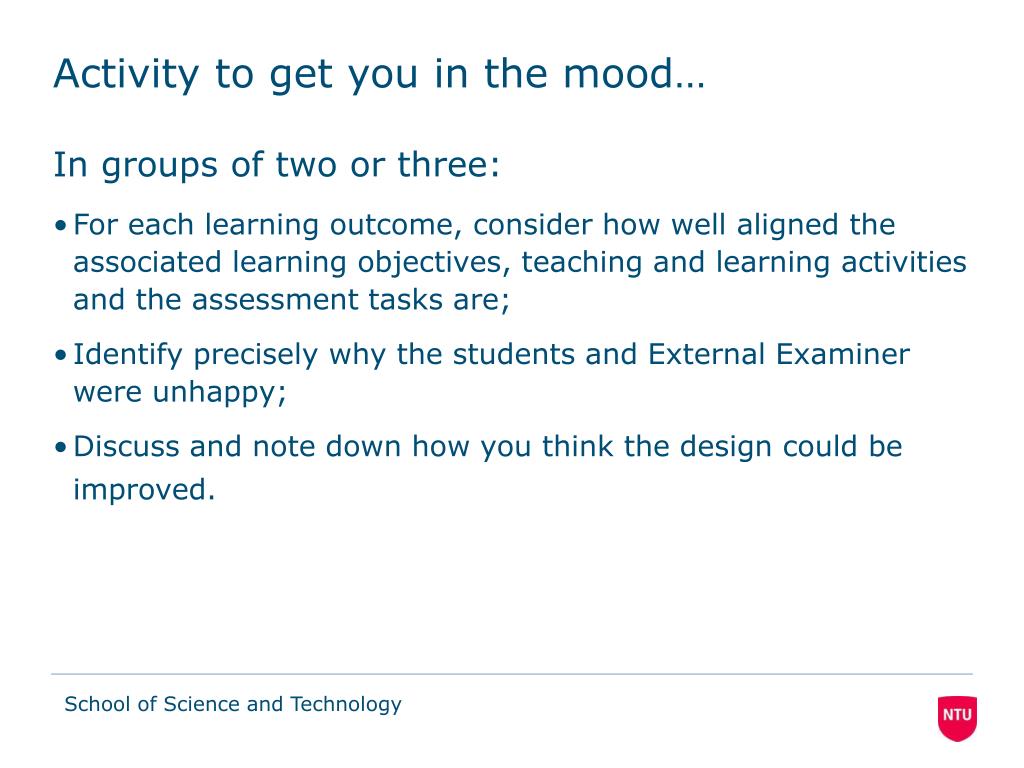 Activity to get you in the mood…

In groups of two or three:

• For each learning outcome, consider how well aligned the associated learning objectives, teaching and learning activities and the assessment tasks are;

• Identify precisely why the students and External Examiner were unhappy;

• Discuss and note down how you think the design could be improved.

School of Science and Technology

NTU